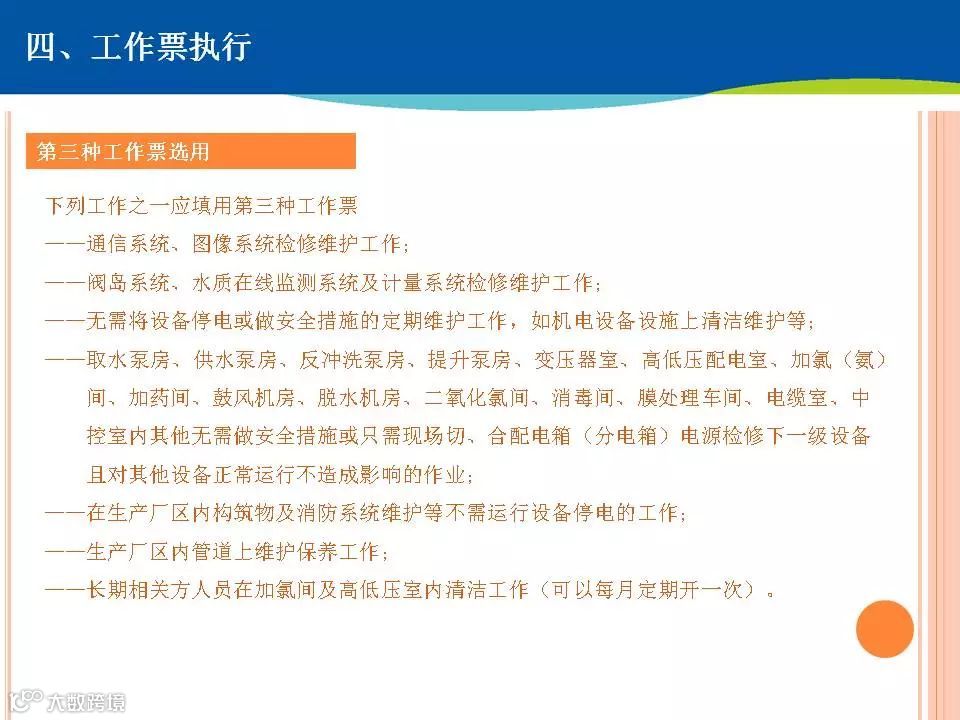 四、工作票执行

第三种工作票选用

下列工作之一应填用第三种工作票

——通信系统、图像系统检修维护工作；

——阀岛系统、水质在线监测系统及计量系统检修维护工作；

——无需将设备停电或做安全措施的定期维护工作，如机电设备设施上清洁维护等；

——取水泵房、供水泵房、反冲洗泵房、提升泵房、变压器室、高低压配电室、加氯（氨）间、加药间、鼓风机房、脱水机房、二氧化氯间、消毒间、膜处理车间、电缆室、中控室内其他无需做安全措施或只需现场切、合配电箱（分电箱）电源检修下一级设备且对其他设备正常运行不造成影响的作业；

——在生产厂区内构筑物及消防系统维护等不需运行设备停电的工作；

——生产厂区内管道上维护保养工作；

——长期相关方人员在加氯间及高低压室内清洁工作（可以每月定期开一次）。

大数跨境